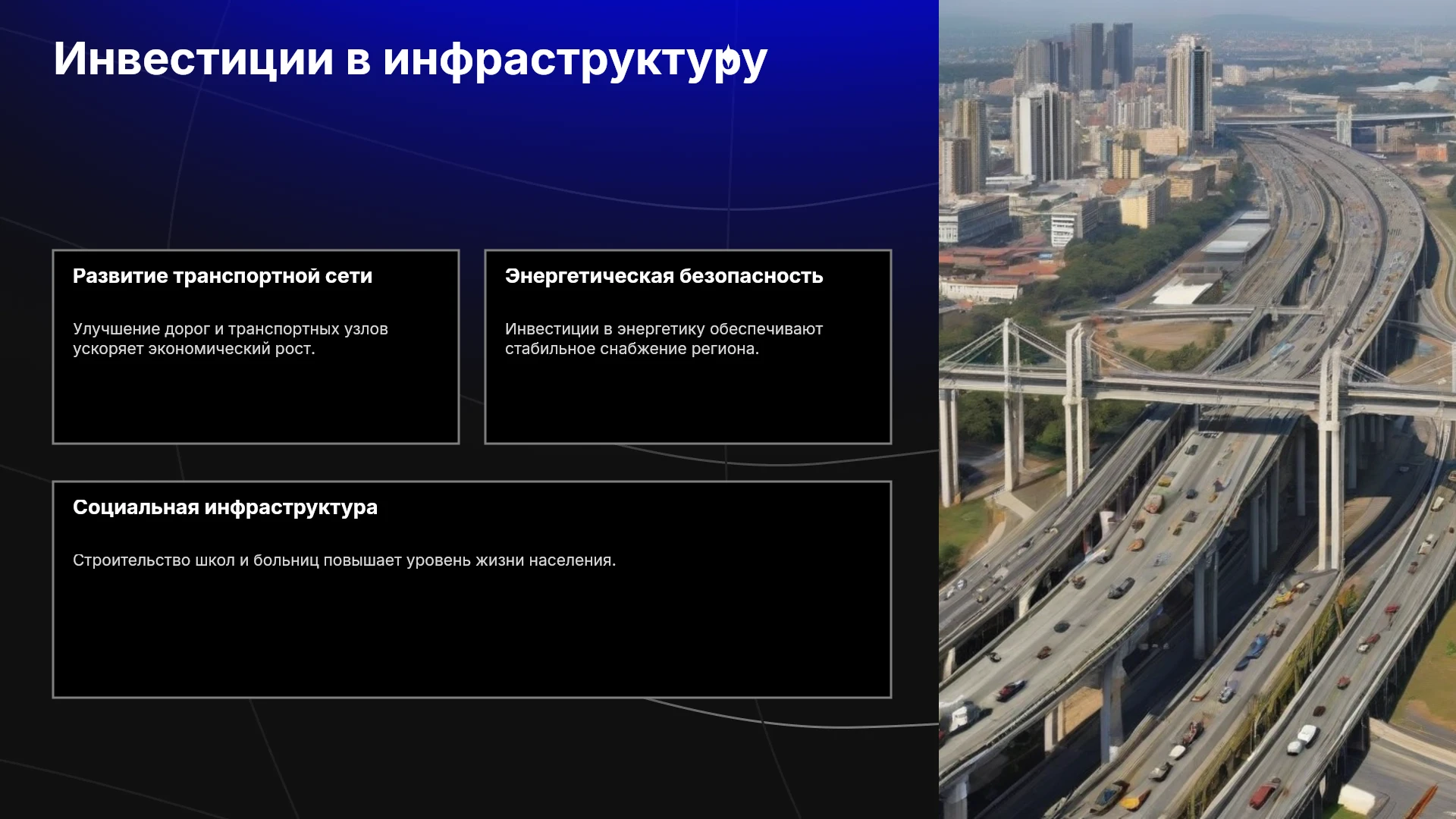 Инвестиции в инфраструктуру

Развитие транспортной сети

Улучшение дорог и транспортных узлов ускоряет экономический рост.

Энергетическая безопасность

Инвестиции в энергетику обеспечивают стабильное снабжение региона.

Социальная инфраструктура

Строительство школ и больниц повышает уровень жизни населения.